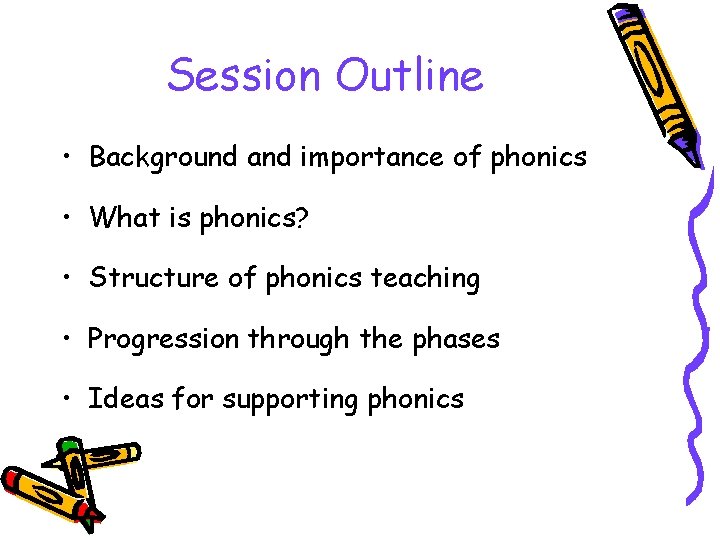 Session Outline

• Background and importance of phonics

• What is phonics?

• Structure of phonics teaching

• Progression through the phases

• Ideas for supporting phonics